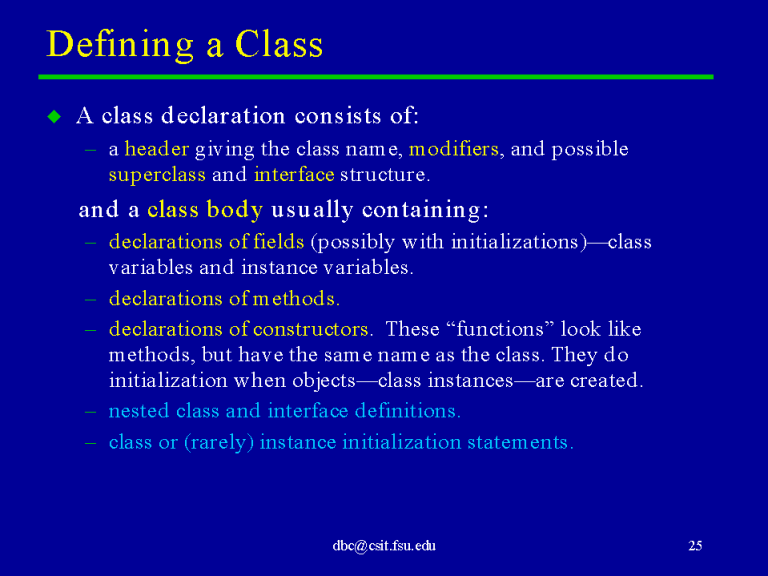 Defining a Class

◆ A class declaration consists of:

– a header giving the class name, modifiers, and possible superclass and interface structure.

and a class body usually containing:

– declarations of fields (possibly with initializations)—class variables and instance variables.

– declarations of methods.

– declarations of constructors. These “functions” look like methods, but have the same name as the class. They do initialization when objects—class instances—are created.

– nested class and interface definitions.

– class or (rarely) instance initialization statements.

dbc@csit.fsu.edu

25